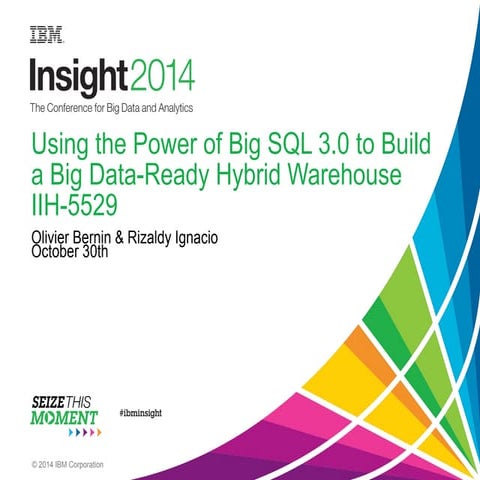 IBM

Insight2014

The Conference for Big Data and Analytics

Using the Power of Big SQL 3.0 to Build a Big Data-Ready Hybrid Warehouse IIH-5529

Olivier Bernin & Rizaldy Ignacio
October 30th

SEIZE THIS MOMENT

#ibminsight

© 2014 IBM Corporation